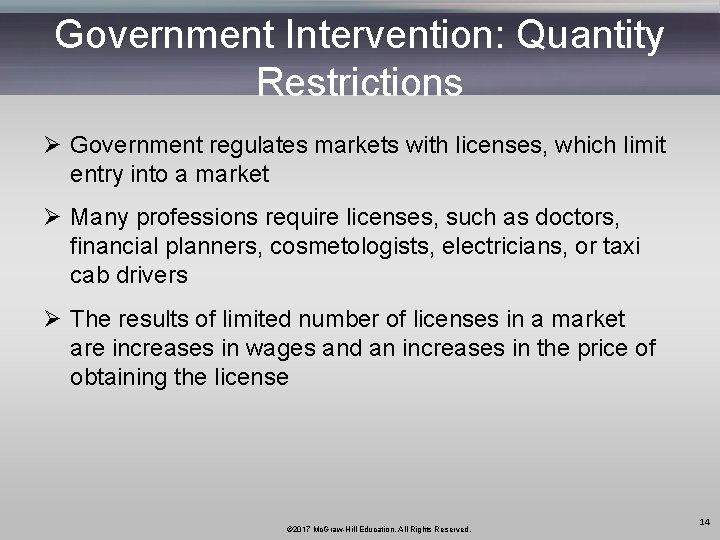 Government Intervention: Quantity Restrictions

➢ Government regulates markets with licenses, which limit entry into a market

➢ Many professions require licenses, such as doctors, financial planners, cosmetologists, electricians, or taxi cab drivers

➢ The results of limited number of licenses in a market are increases in wages and an increases in the price of obtaining the license

©2017 McGraw-Hill Education. All Rights Reserved.

14